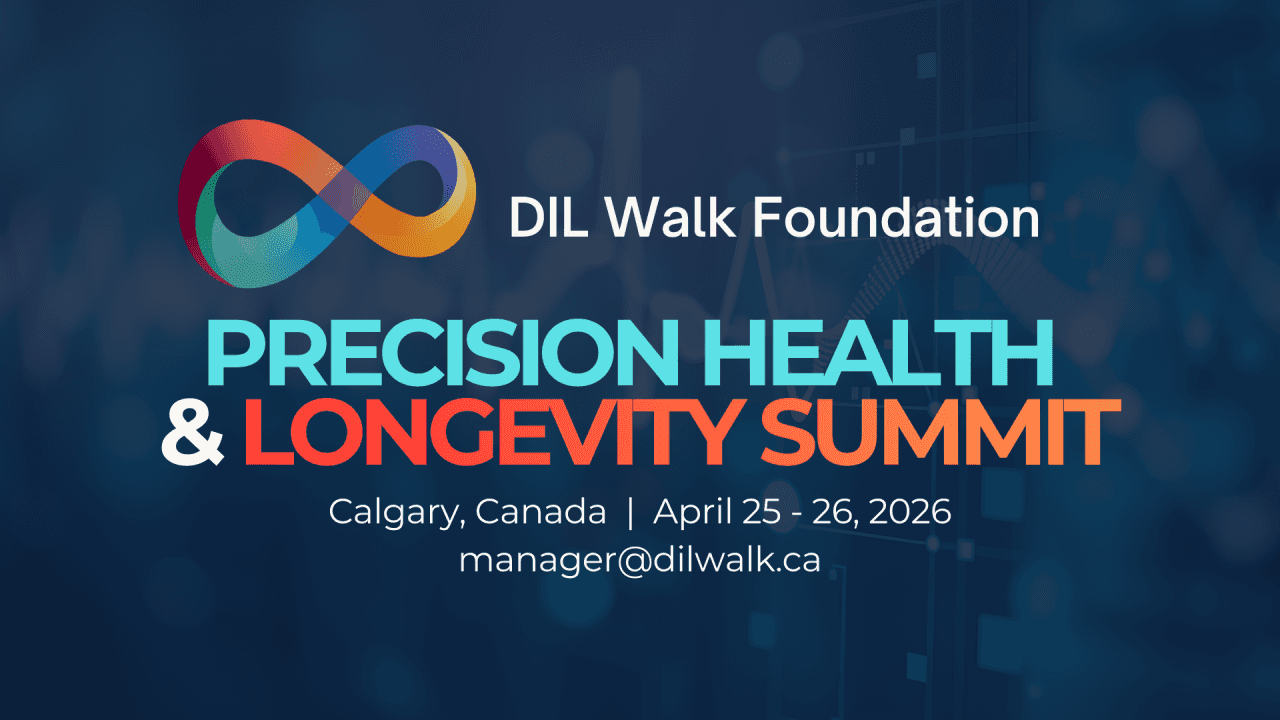 DIL Walk Foundation

PRECISION HEALTH & LONGEVITY SUMMIT

Calgary, Canada | April 25 - 26, 2026
manager@dilwalk.ca